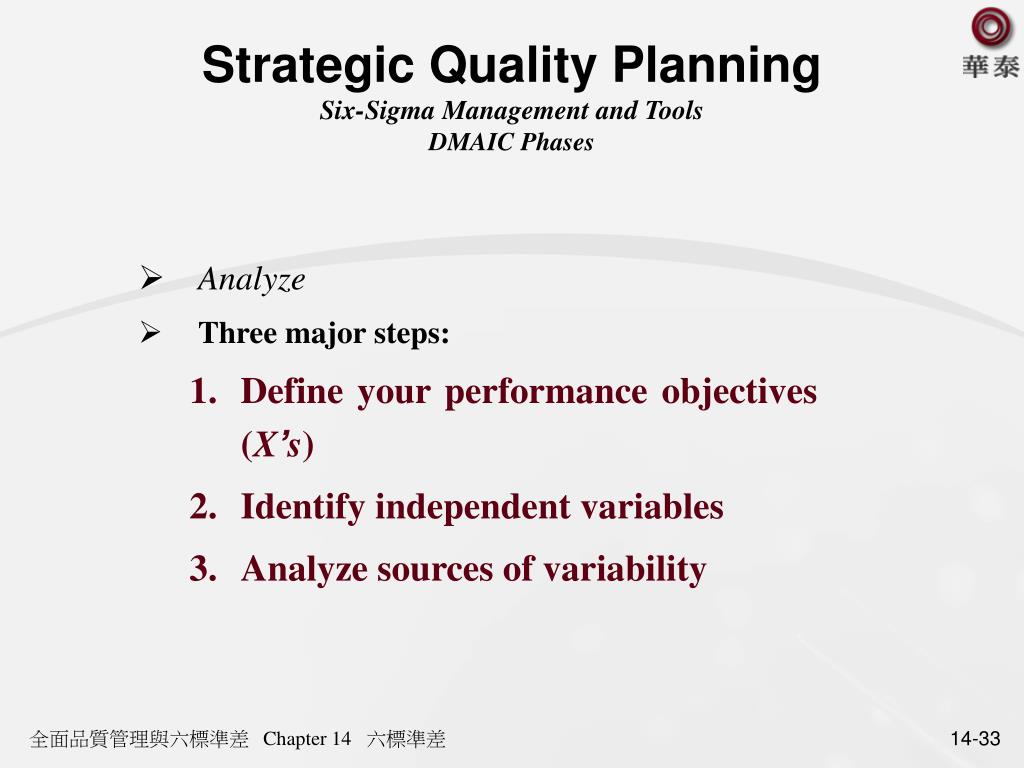 華泰

Strategic Quality Planning
Six-Sigma Management and Tools
DMAIC Phases

➢ Analyze
➢ Three major steps:
1. Define your performance objectives (X's)
2. Identify independent variables
3. Analyze sources of variability

全面品質管理與六標準差 Chapter 14 六標準差

14-33